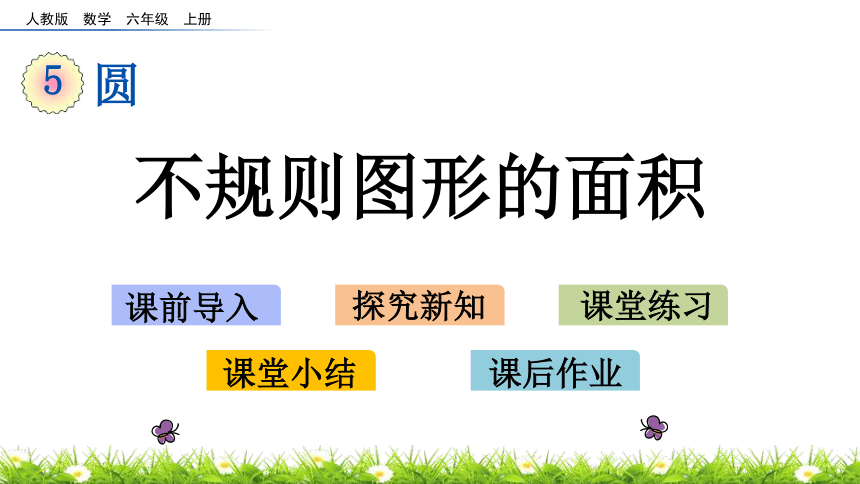 人教版 数学 六年级 上册

5 圆

不规则图形的面积

课前导入

探究新知

课堂练习

课堂小结

课后作业